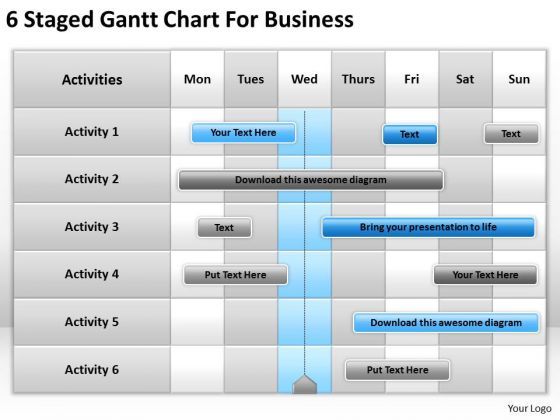 6 Staged Gantt Chart For Business

| Activities | Mon | Tues | Wed | Thurs | Fri | Sat | Sun |
|---|---|---|---|---|---|---|---|
| Activity 1 | Your Text Here | | | | Text | | Text |
| Activity 2 | Download this awesome diagram | | | | | | |
| Activity 3 | Text | | | Bring your presentation to life | | | |
| Activity 4 | Put Text Here | | | | | Your Text Here | |
| Activity 5 | | | | Download this awesome diagram | | | |
| Activity 6 | | | | Put Text Here | | | |

Your Logo